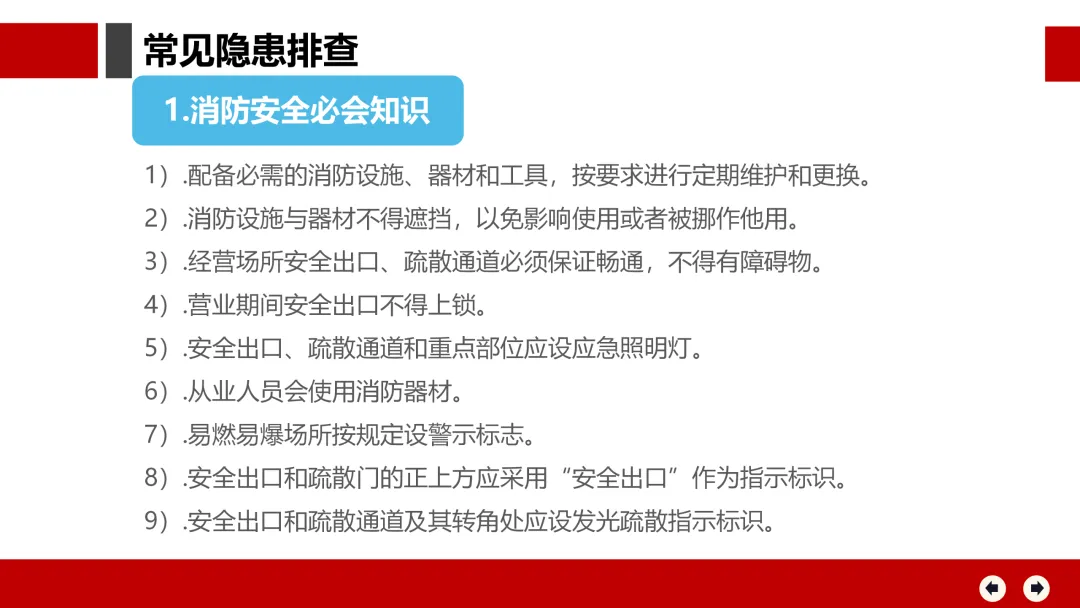 常见隐患排查

1.消防安全必会知识

1）.配备必需的消防设施、器材和工具，按要求进行定期维护和更换。

2）.消防设施与器材不得遮挡，以免影响使用或者被挪作他用。

3）.经营场所安全出口、疏散通道必须保证畅通，不得有障碍物。

4）.营业期间安全出口不得上锁。

5）.安全出口、疏散通道和重点部位应设应急照明灯。

6）.从业人员会使用消防器材。

7）.易燃易爆场所按规定设警示标志。

8）.安全出口和疏散门的正上方应采用“安全出口”作为指示标识。

9）.安全出口和疏散通道及其转角处应设发光疏散指示标识。